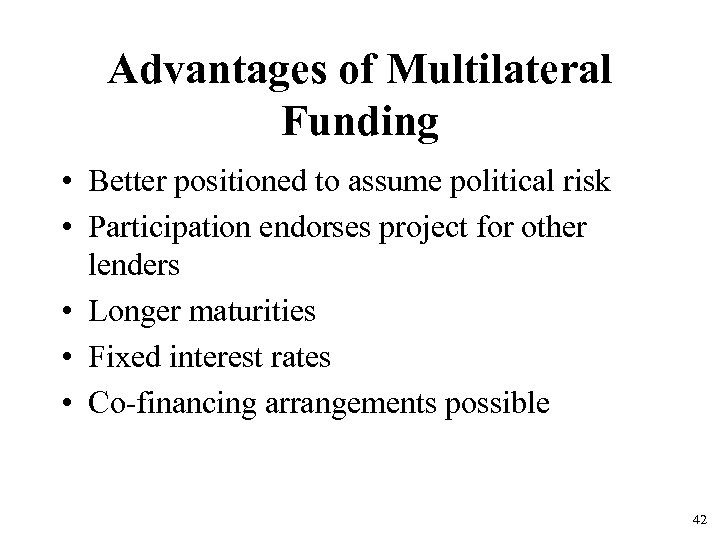 Advantages of Multilateral Funding

• Better positioned to assume political risk
• Participation endorses project for other lenders
• Longer maturities
• Fixed interest rates
• Co-financing arrangements possible

42